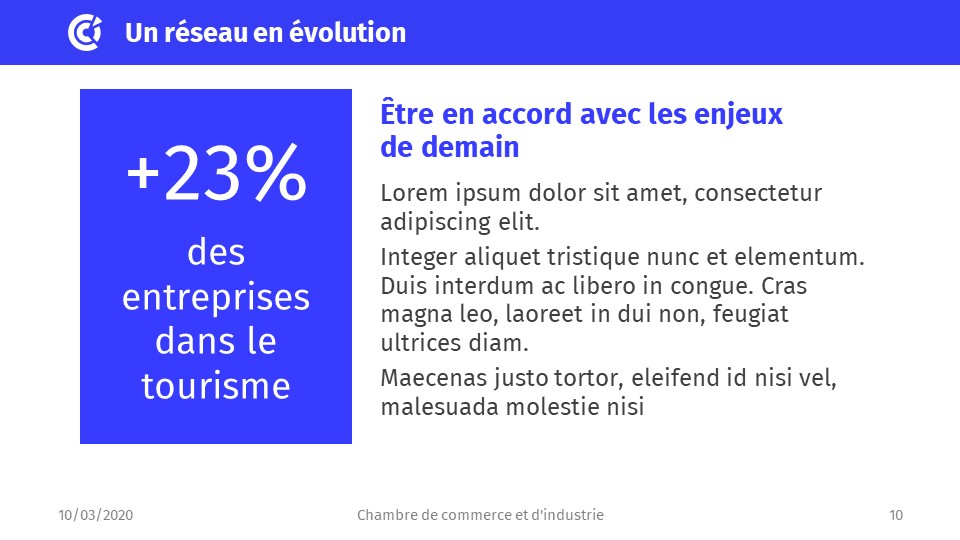 Un réseau en évolution

+23%

des entreprises dans le tourisme

Être en accord avec les enjeux de demain

Lorem ipsum dolor sit amet, consectetur adipiscing elit.

Integer aliquet tristique nunc et elementum. Duis interdum ac libero in congue. Cras magna leo, laoreet in dui non, feugiat ultrices diam.

Maecenas justo tortor, eleifend id nisi vel, malesuada molestie nisi

10/03/2020

Chambre de commerce et d'industrie

10